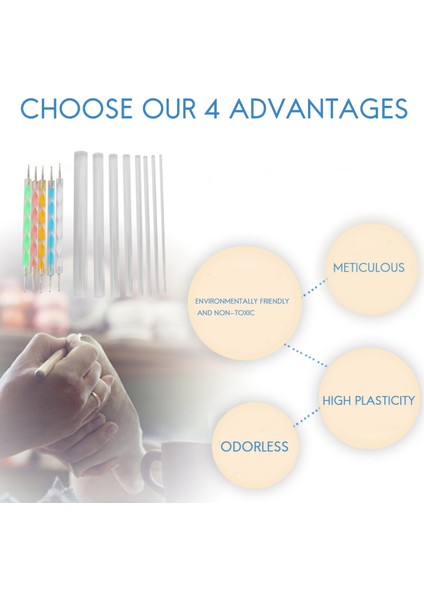 CHOOSE OUR 4 ADVANTAGES

ENVIRONMENTALLY FRIENDLY AND NON-TOXIC

METICULOUS

HIGH PLASTICITY

ODORLESS